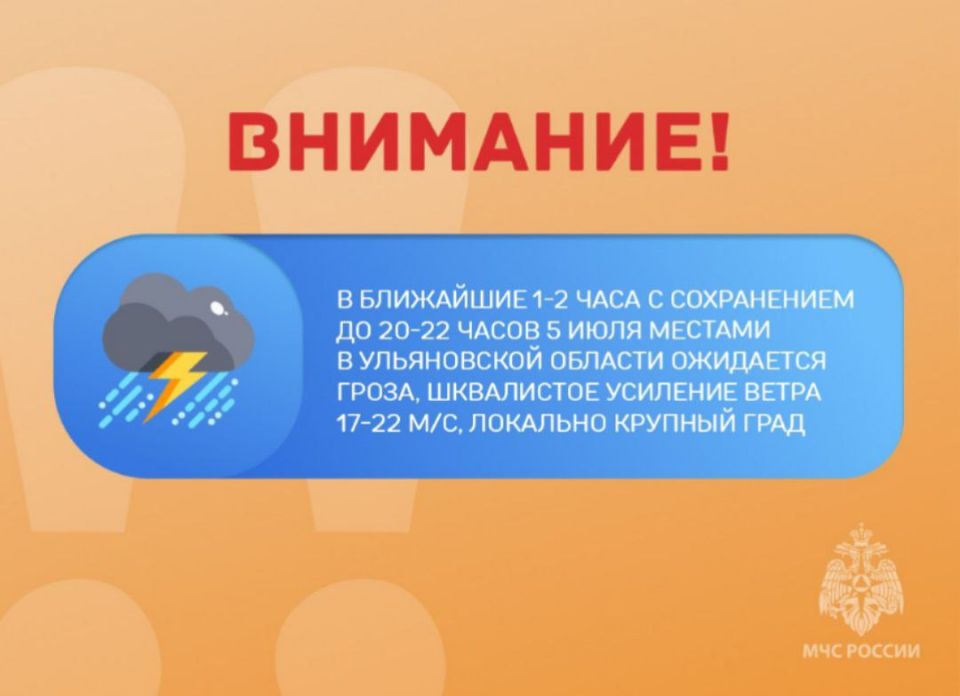 ВНИМАНИЕ!

В БЛИЖАЙШИЕ 1-2 ЧАСА С СОХРАНЕНИЕМ ДО 20-22 ЧАСОВ 5 ИЮЛЯ МЕСТАМИ В УЛЬЯНОВСКОЙ ОБЛАСТИ ОЖИДАЕТСЯ ГРОЗА, ШКВАЛИСТОЕ УСИЛЕНИЕ ВЕТРА 17-22 М/С, ЛОКАЛЬНО КРУПНЫЙ ГРАД

МЧС РОССИИ